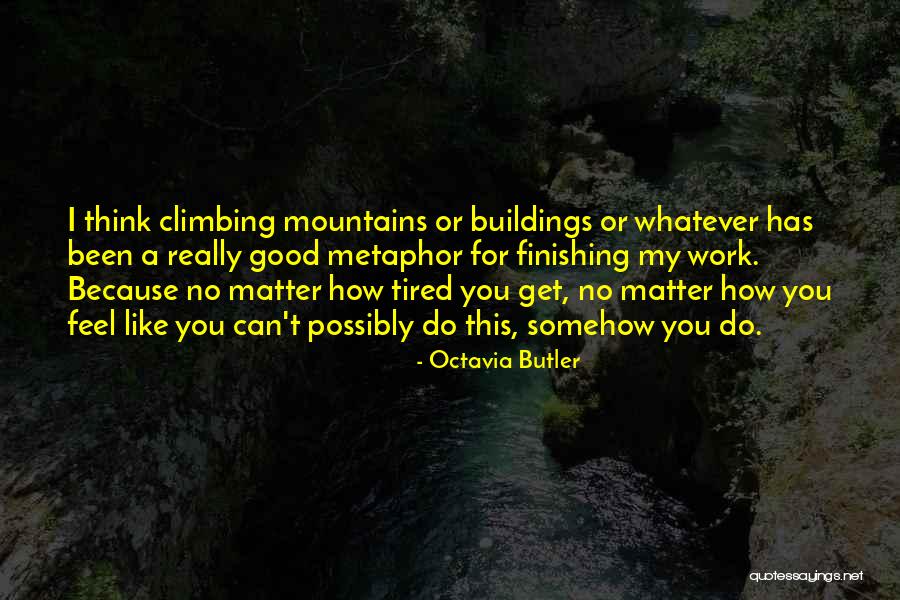 I think climbing mountains or buildings or whatever has been a really good metaphor for finishing my work. Because no matter how tired you get, no matter how you feel like you can't possibly do this, somehow you do.

- Octavia Butler

quotessayings.net